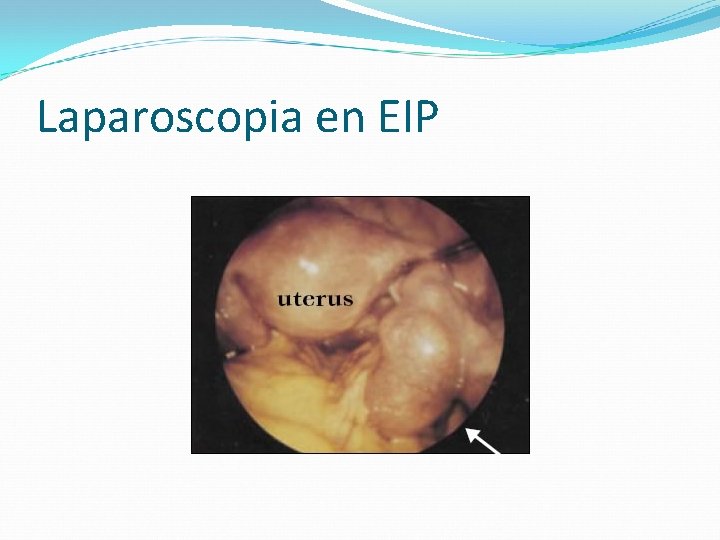 Laparoscopia en EIP

uterus